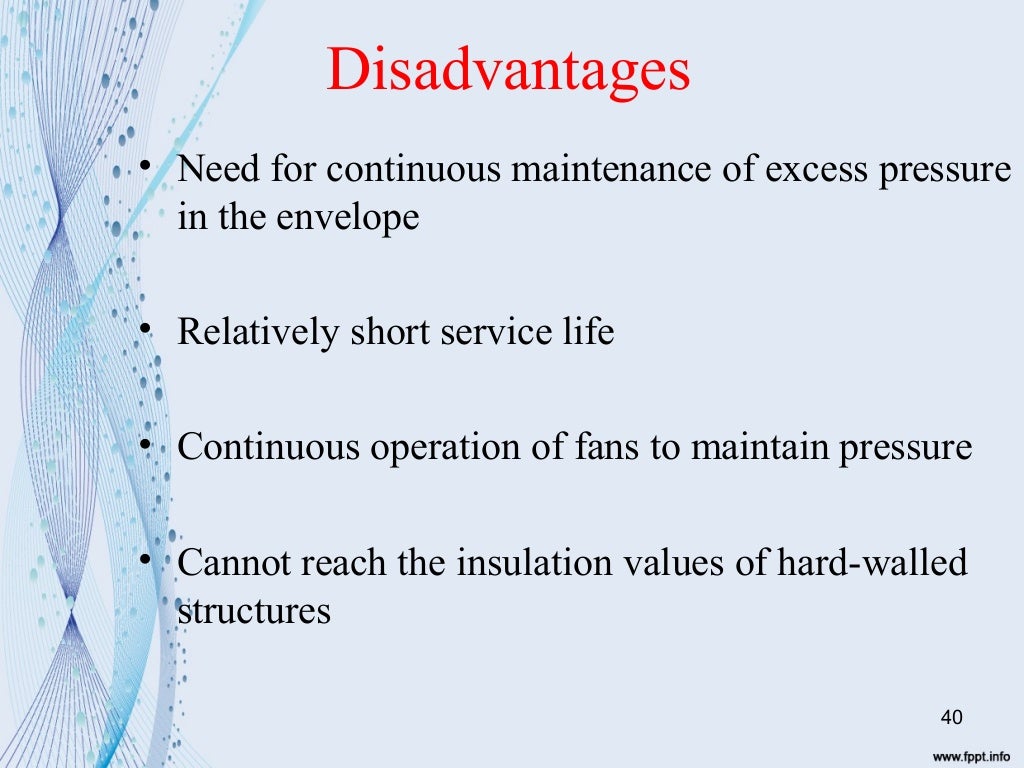 Disadvantages

• Need for continuous maintenance of excess pressure in the envelope

• Relatively short service life

• Continuous operation of fans to maintain pressure

• Cannot reach the insulation values of hard-walled structures

40

www.fppt.info